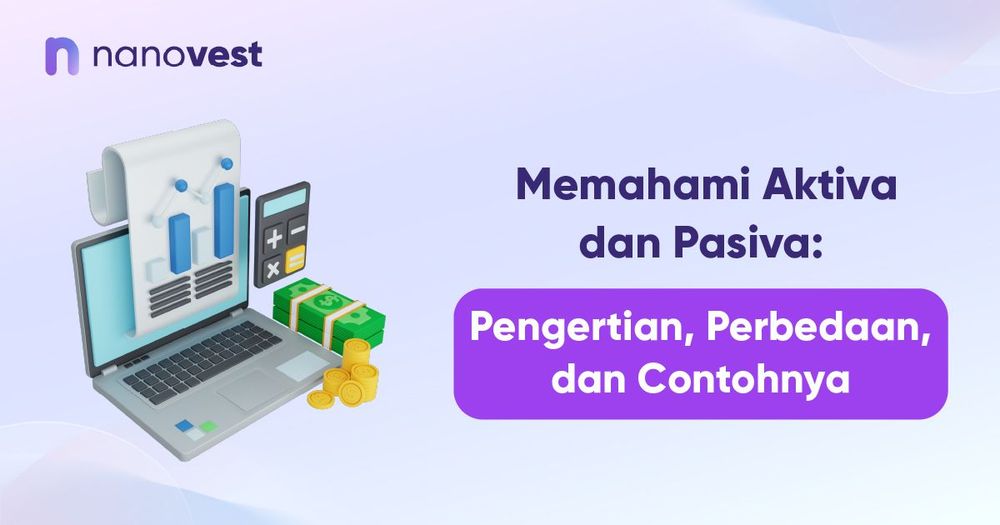 nanovest

Memahami Aktiva dan Pasiva:

Pengertian, Perbedaan, dan Contohnya